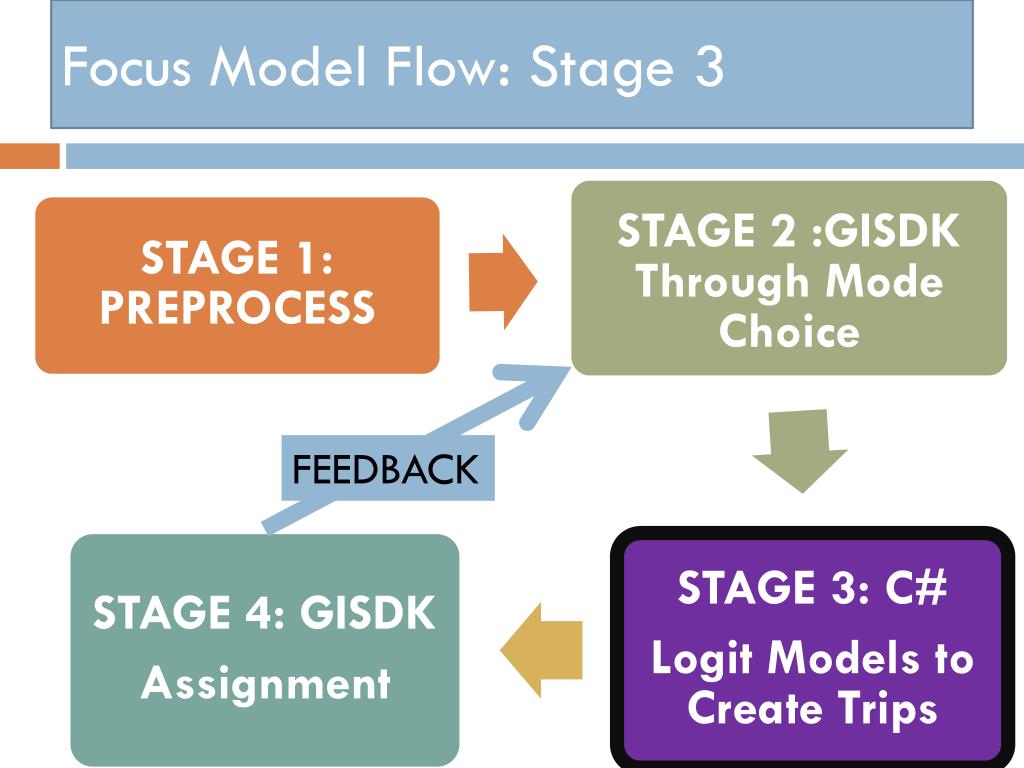 Focus Model Flow: Stage 3

STAGE 1: PREPROCESS

STAGE 2 :GISDK Through Mode Choice

FEEDBACK

STAGE 3: C#

Logit Models to Create Trips

STAGE 4: GISDK

Assignment